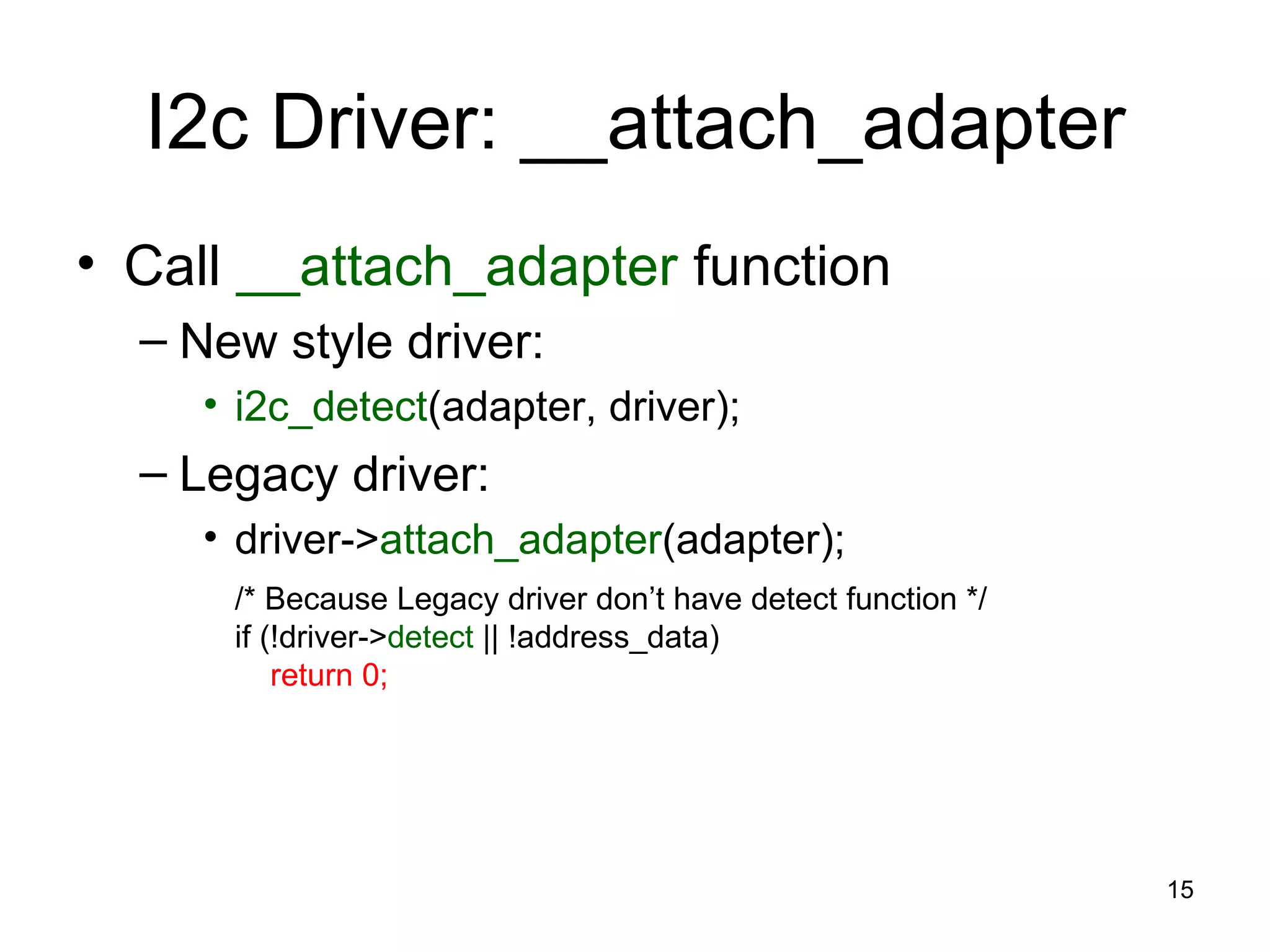 I2c Driver: __attach_adapter

• Call __attach_adapter function

– New style driver:

• i2c_detect(adapter, driver);

– Legacy driver:

• driver->attach_adapter(adapter);

/* Because Legacy driver don’t have detect function */
if (!driver->detect || !address_data)
return 0;

15